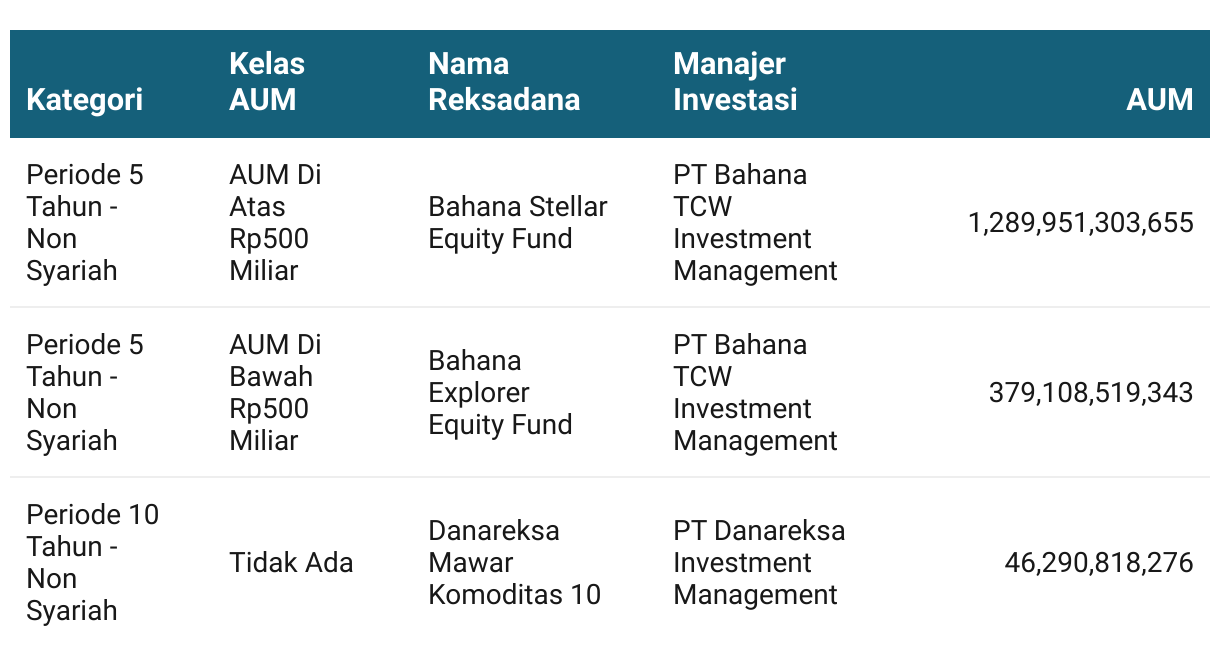 | Kategori | Kelas AUM | Nama Reksadana | Manajer Investasi | AUM |
|---|---|---|---|---|
| Periode 5 Tahun - Non Syariah | AUM Di Atas Rp500 Miliar | Bahana Stellar Equity Fund | PT Bahana TCW Investment Management | 1,289,951,303,655 |
| Periode 5 Tahun - Non Syariah | AUM Di Bawah Rp500 Miliar | Bahana Explorer Equity Fund | PT Bahana TCW Investment Management | 379,108,519,343 |
| Periode 10 Tahun - Non Syariah | Tidak Ada | Danareksa Mawar Komoditas 10 | PT Danareksa Investment Management | 46,290,818,276 |